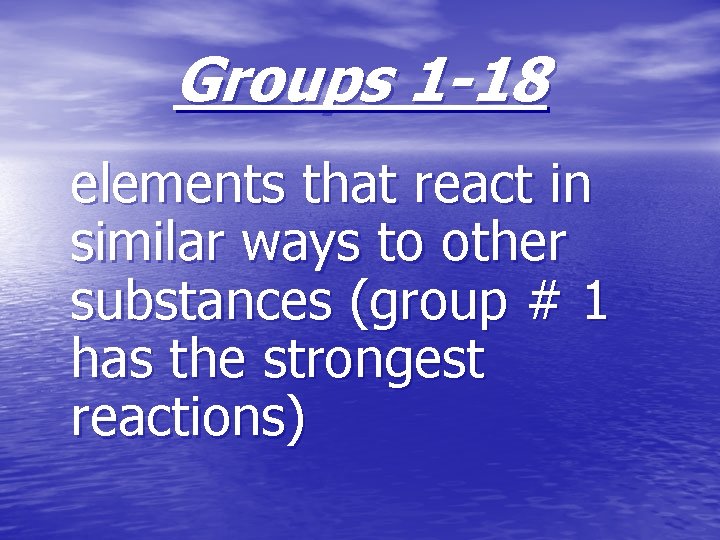 Groups 1-18

elements that react in similar ways to other substances (group # 1 has the strongest reactions)